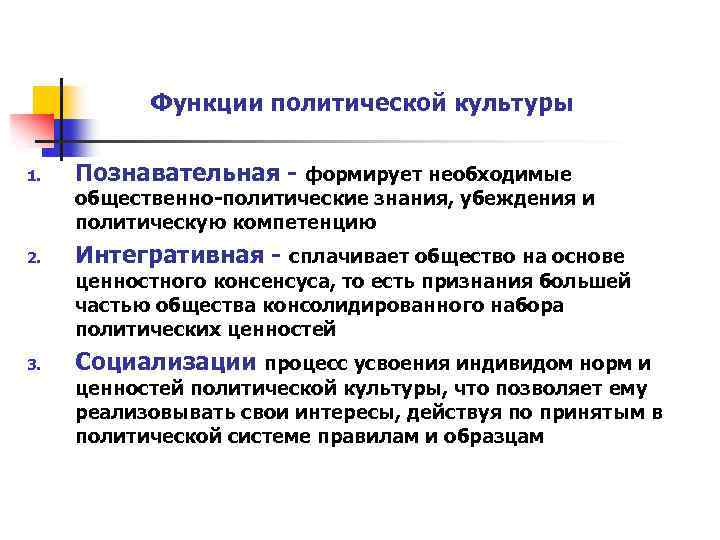 Функции политической культуры

1. Познавательная - формирует необходимые общественно-политические знания, убеждения и политическую компетенцию

2. Интегративная - сплачивает общество на основе ценностного консенсуса, то есть признания большей частью общества консолидированного набора политических ценностей

3. Социализации процесс усвоения индивидом норм и ценностей политической культуры, что позволяет ему реализовывать свои интересы, действуя по принятым в политической системе правилам и образцам